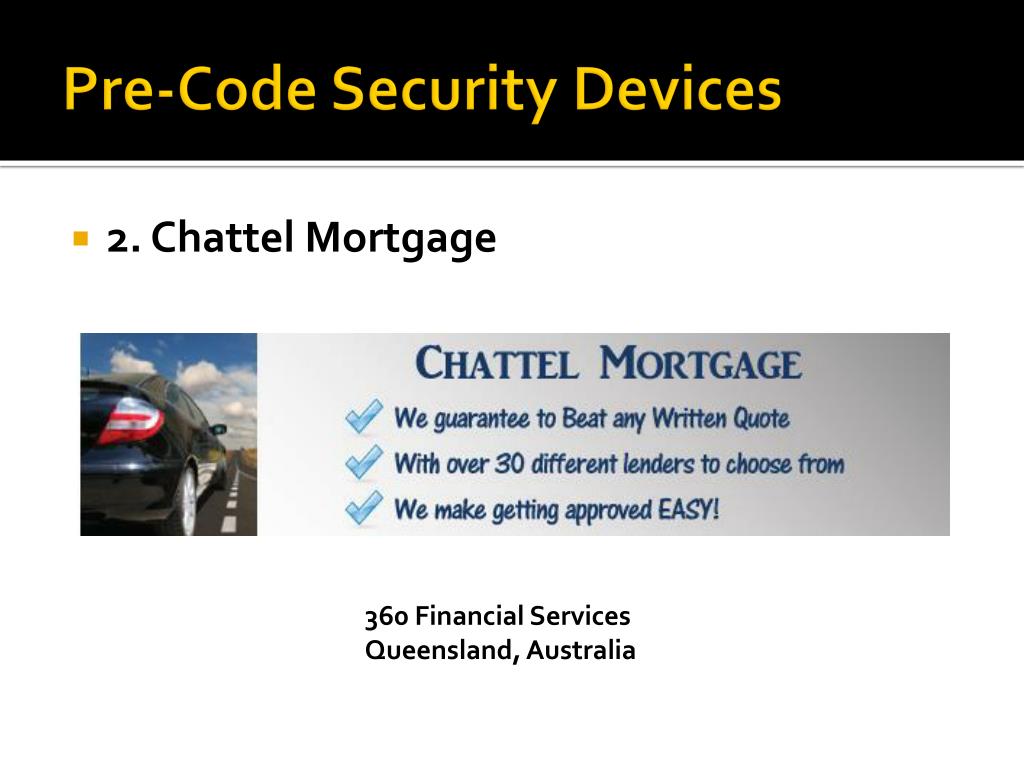 Pre-Code Security Devices

2. Chattel Mortgage

CHATTEL MORTGAGE
We guarantee to Beat any Written Quote
With over 30 different lenders to choose from
We make getting approved EASY!

360 Financial Services
Queensland, Australia